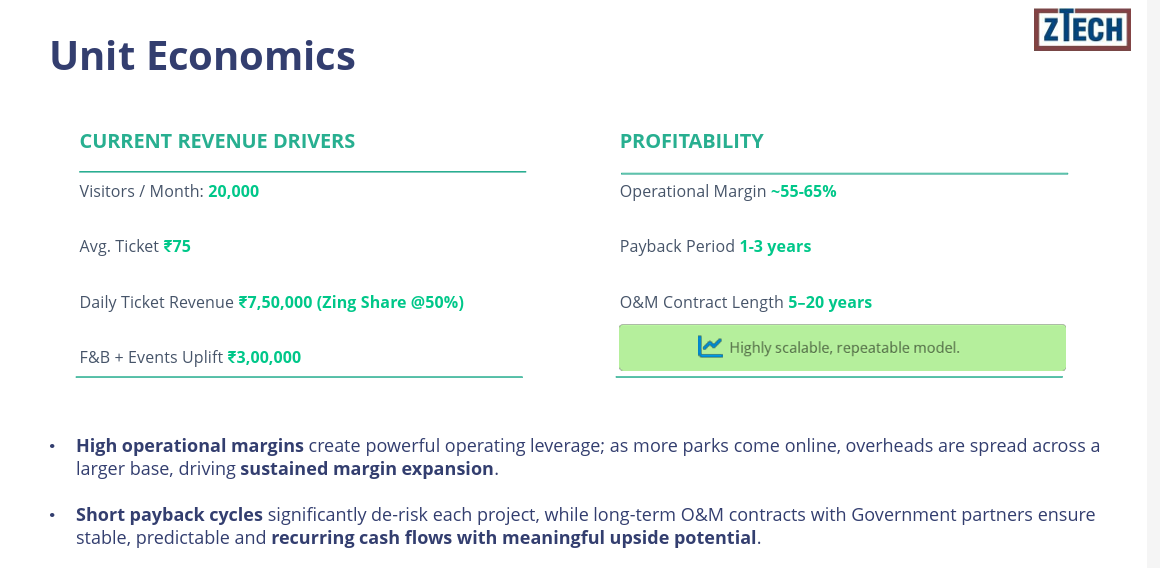 ZTECH

Unit Economics

CURRENT REVENUE DRIVERS

Visitors / Month: 20,000

Avg. Ticket ₹75

Daily Ticket Revenue ₹7,50,000 (Zing Share @50%)

F&B + Events Uplift ₹3,00,000

PROFITABILITY

Operational Margin ~55-65%

Payback Period 1-3 years

O&M Contract Length 5–20 years

Highly scalable, repeatable model.

• High operational margins create powerful operating leverage; as more parks come online, overheads are spread across a larger base, driving sustained margin expansion.

• Short payback cycles significantly de-risk each project, while long-term O&M contracts with Government partners ensure stable, predictable and recurring cash flows with meaningful upside potential.